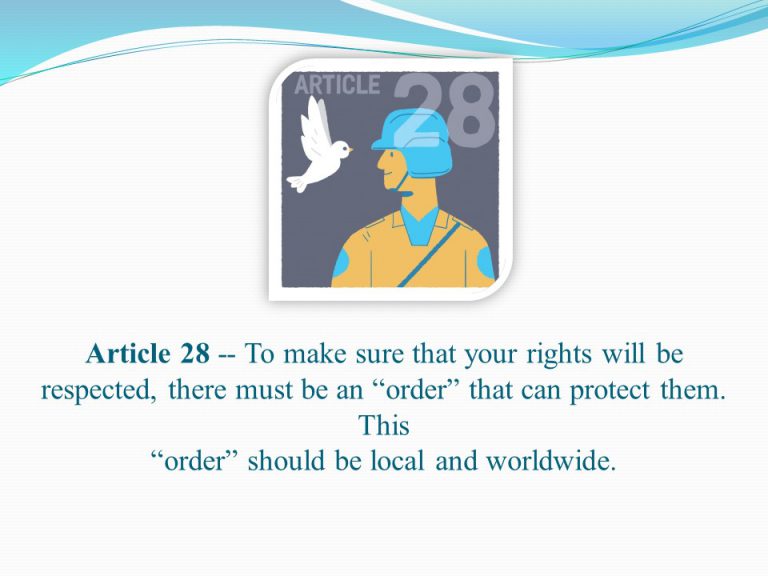 ARTICLE 28

Article 28 -- To make sure that your rights will be respected, there must be an “order” that can protect them. This
“order” should be local and worldwide.